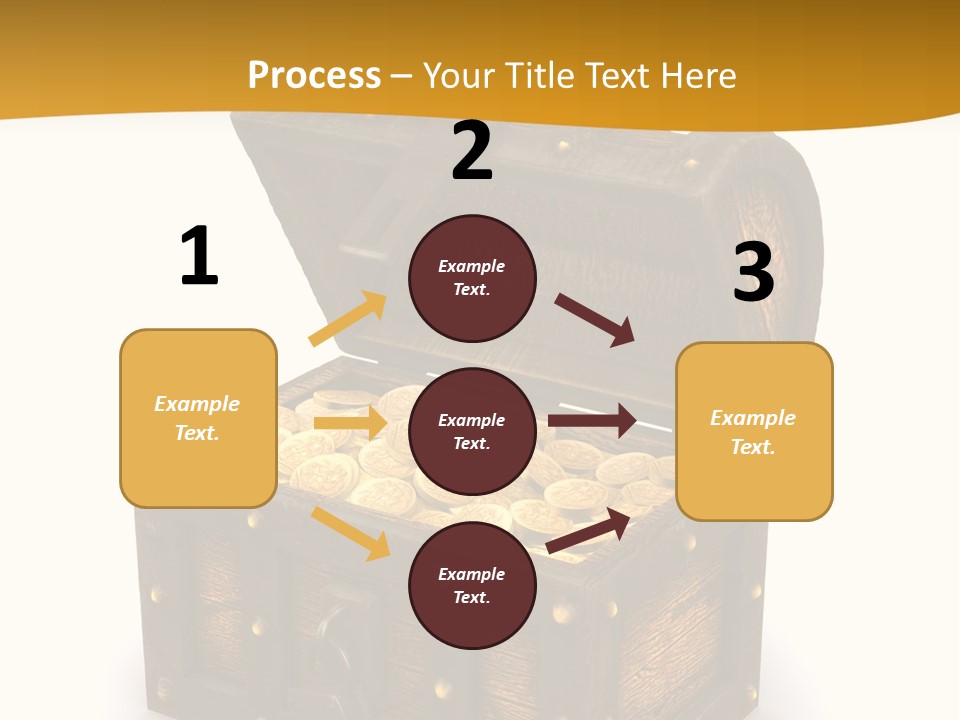 Process – Your Title Text Here

1

Example Text.

2

Example Text.

Example Text.

Example Text.

3

Example Text.